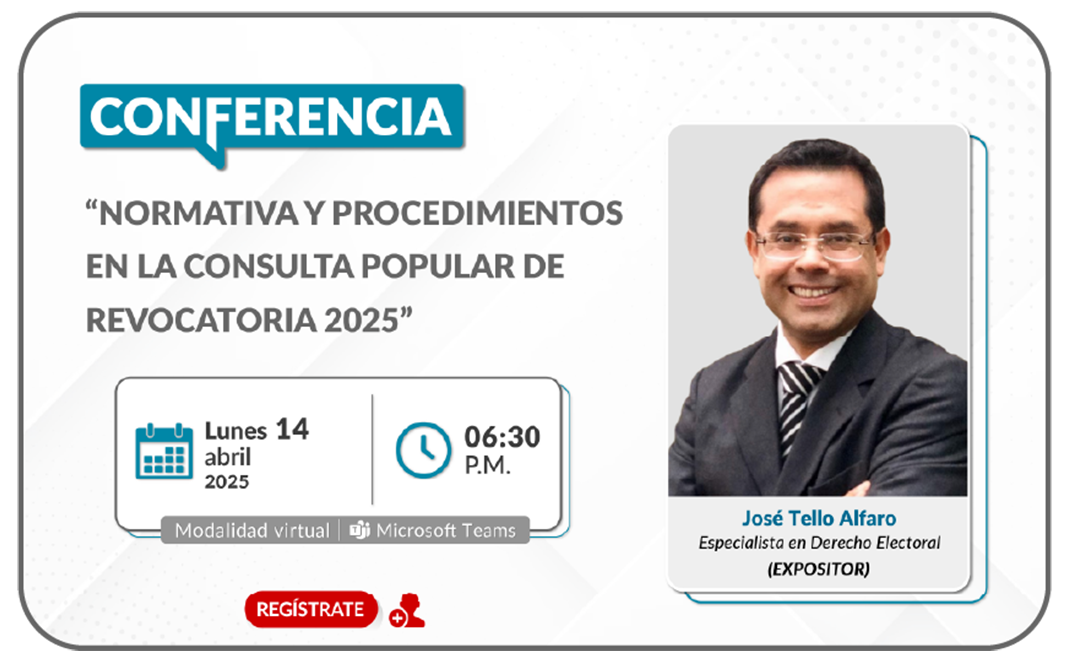 CONFERENCIA

“NORMATIVA Y PROCEDIMIENTOS EN LA CONSULTA POPULAR DE REVOCATORIA 2025”

Lunes 14 abril 2025

06:30 P.M.

Modalidad virtual | Microsoft Teams

REGÍSTRATE

José Tello Alfaro
Especialista en Derecho Electoral
(EXPOSITOR)